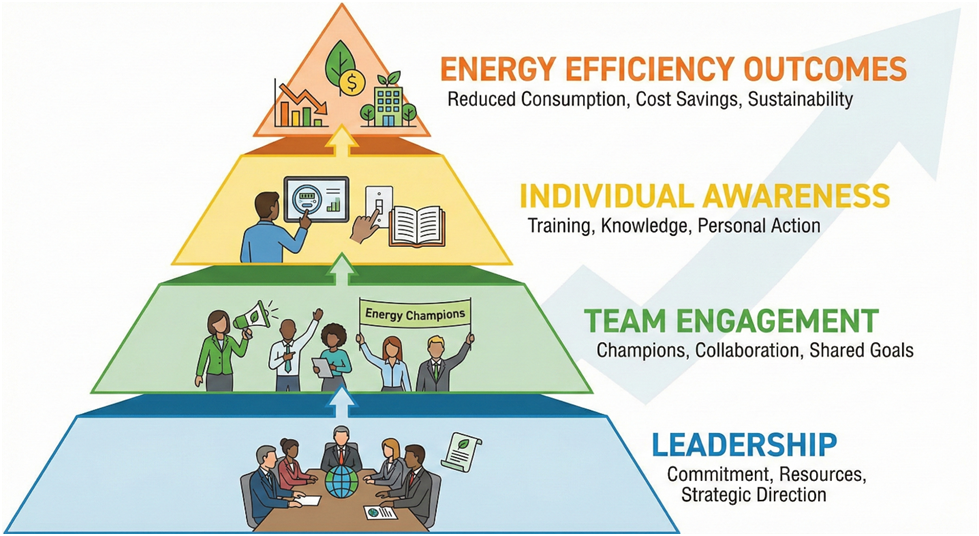 ENERGY EFFICIENCY OUTCOMES
Reduced Consumption, Cost Savings, Sustainability

INDIVIDUAL AWARENESS
Training, Knowledge, Personal Action

Energy Champions

TEAM ENGAGEMENT
Champions, Collaboration, Shared Goals

LEADERSHIP
Commitment, Resources, Strategic Direction